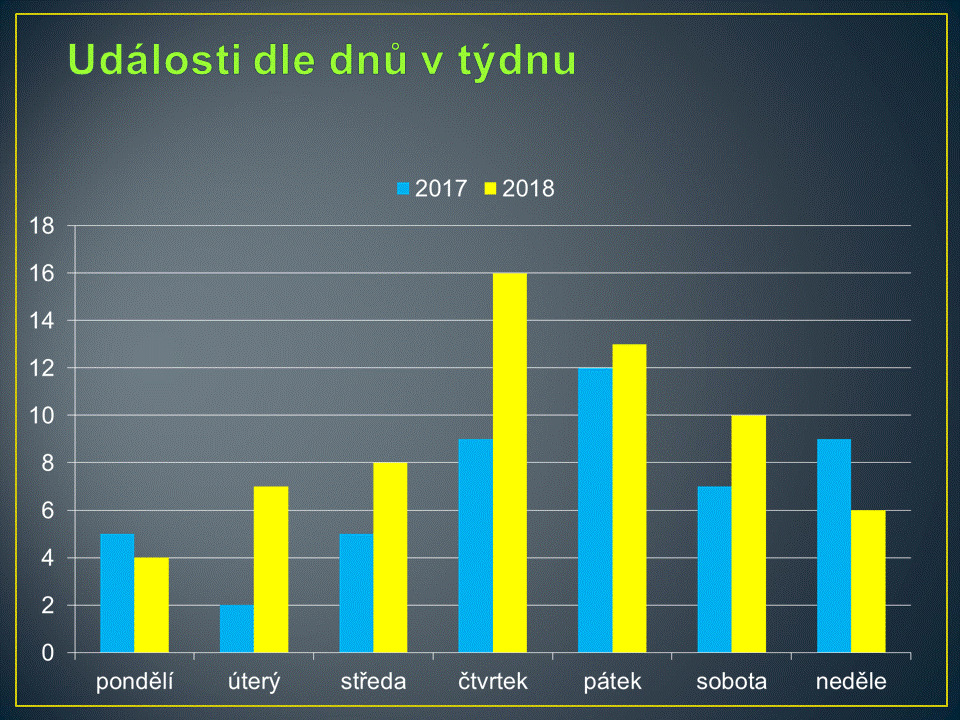 Události dle dnů v týdnu

2017 2018

18
16
14
12
10
8
6
4
2
0

pondělí úterý středa čtvrtek pátek sobota neděle